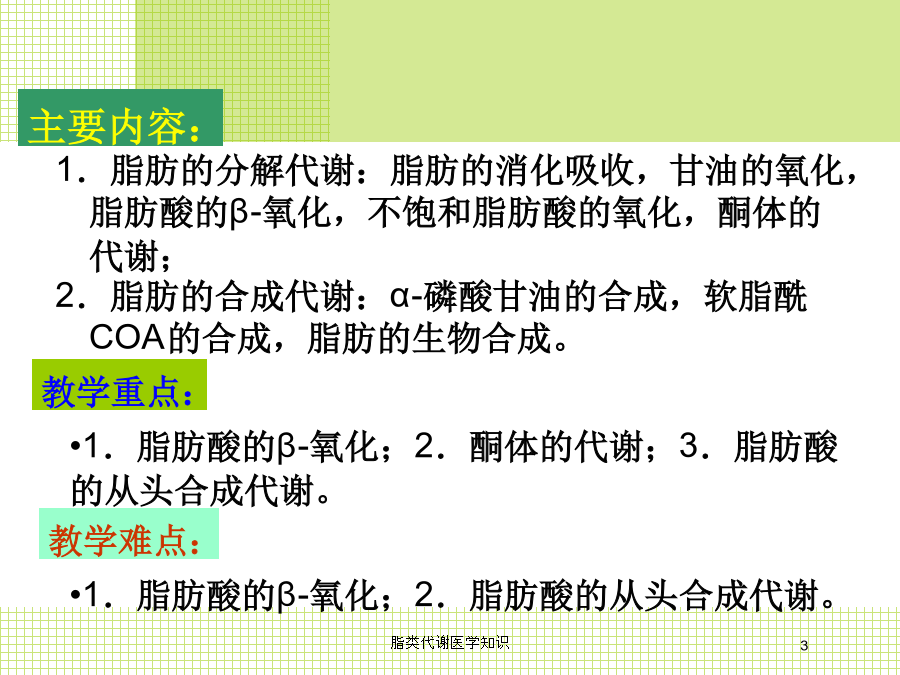 主要内容：

1．脂肪的分解代谢：脂肪的消化吸收，甘油的氧化，脂肪酸的β-氧化，不饱和脂肪酸的氧化，酮体的代谢；

2．脂肪的合成代谢：α-磷酸甘油的合成，软脂酰COA的合成，脂肪的生物合成。

教学重点：

•1．脂肪酸的β-氧化；2．酮体的代谢；3．脂肪酸的从头合成代谢。

教学难点：

•1．脂肪酸的β-氧化；2．脂肪酸的从头合成代谢。

脂类代谢医学知识

3